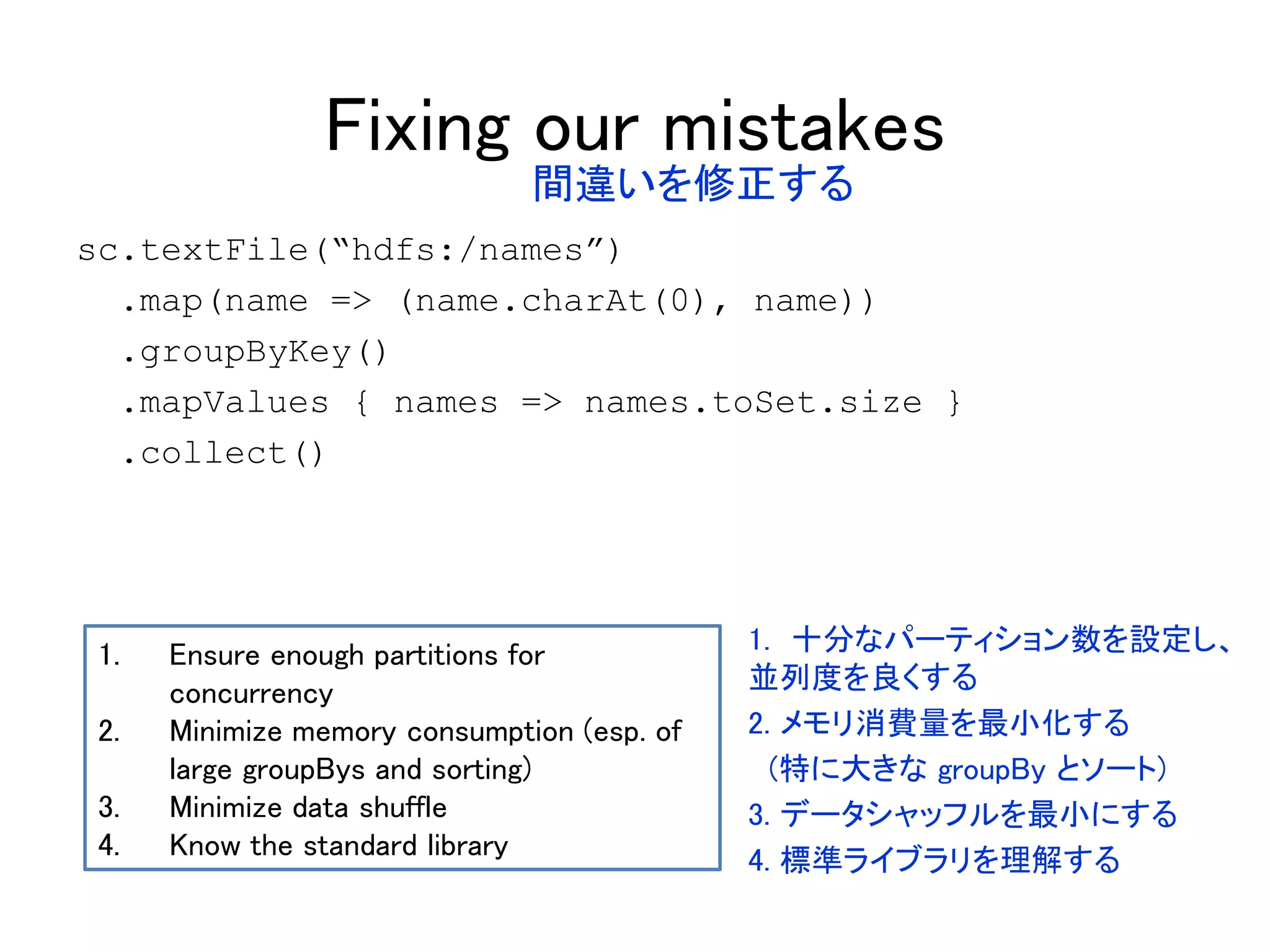 Fixing our mistakes
間違いを修正する

sc.textFile(“hdfs:/names”)
.map(name => (name.charAt(0), name))
.groupByKey()
.mapValues { names => names.toSet.size }
.collect()

1. Ensure enough partitions for concurrency
2. Minimize memory consumption (esp. of large groupBys and sorting)
3. Minimize data shuffle
4. Know the standard library

1. 十分なパーティション数を設定し、並列度を良くする
2. メモリ消費量を最小化する（特に大きな groupBy とソート）
3. データシャッフルを最小にする
4. 標準ライブラリを理解する